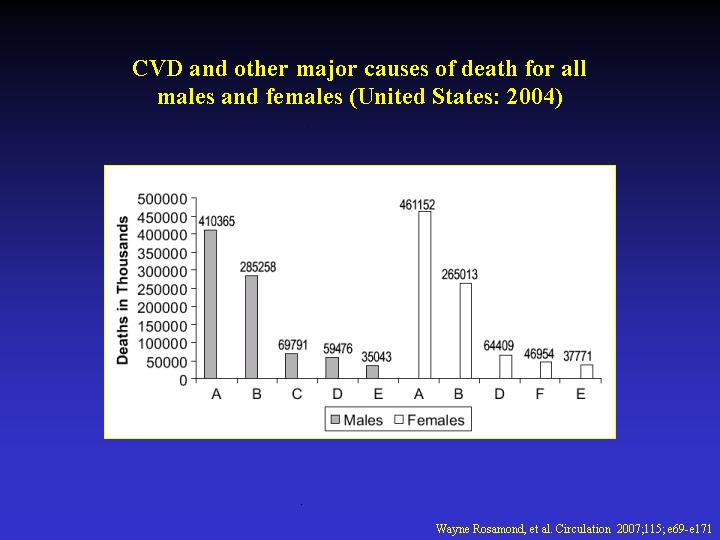 CVD and other major causes of death for all males and females (United States: 2004)

Deaths in Thousands

500000
450000
400000
350000
300000
250000
200000
150000
100000
50000
0

410365
285258
69791
59476
35043
461152
265013
64409
46954
37771

A B C D E A B D F E

Males Females

Wayne Rosamond, et al. Circulation 2007;115; e69-e171